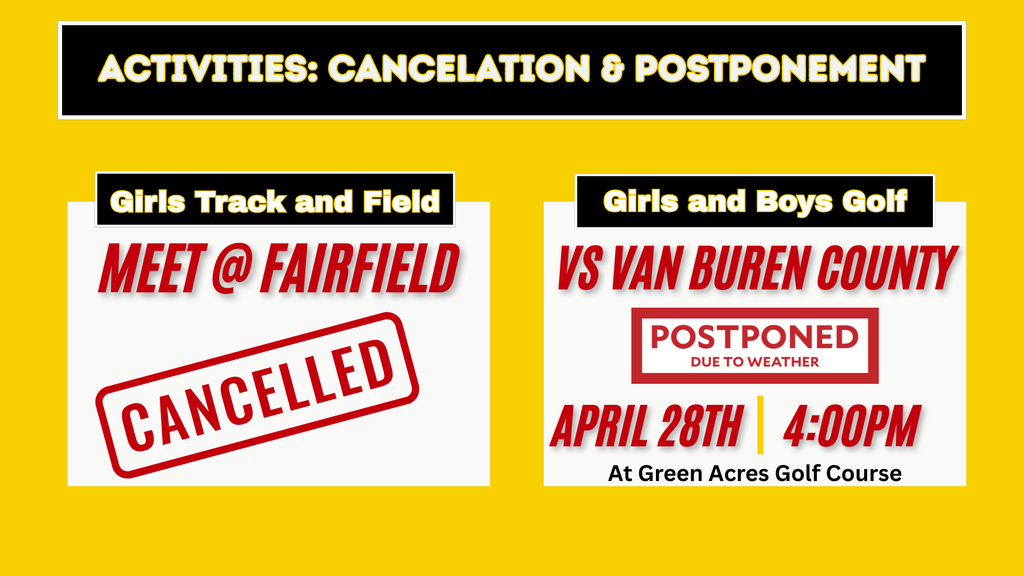 ACTIVITIES: CANCELATION & POSTPONEMENT

Girls Track and Field

MEET @ FAIRFIELD

CANCELLED

Girls and Boys Golf

VS VAN BUREN COUNTY

POSTPONED
DUE TO WEATHER

APRIL 28TH | 4:00PM

At Green Acres Golf Course